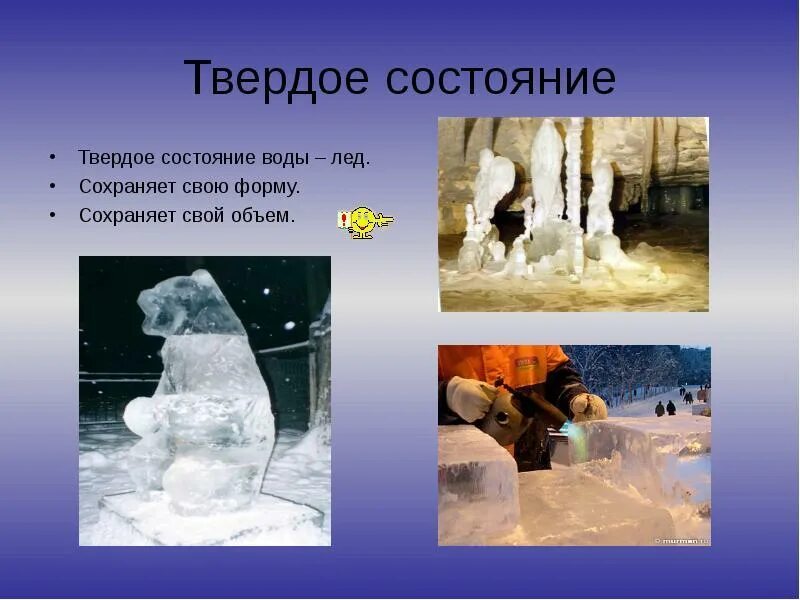 Твердое состояние

• Твердое состояние воды – лед.
• Сохраняет свою форму.
• Сохраняет свой объем.

© murman.ru